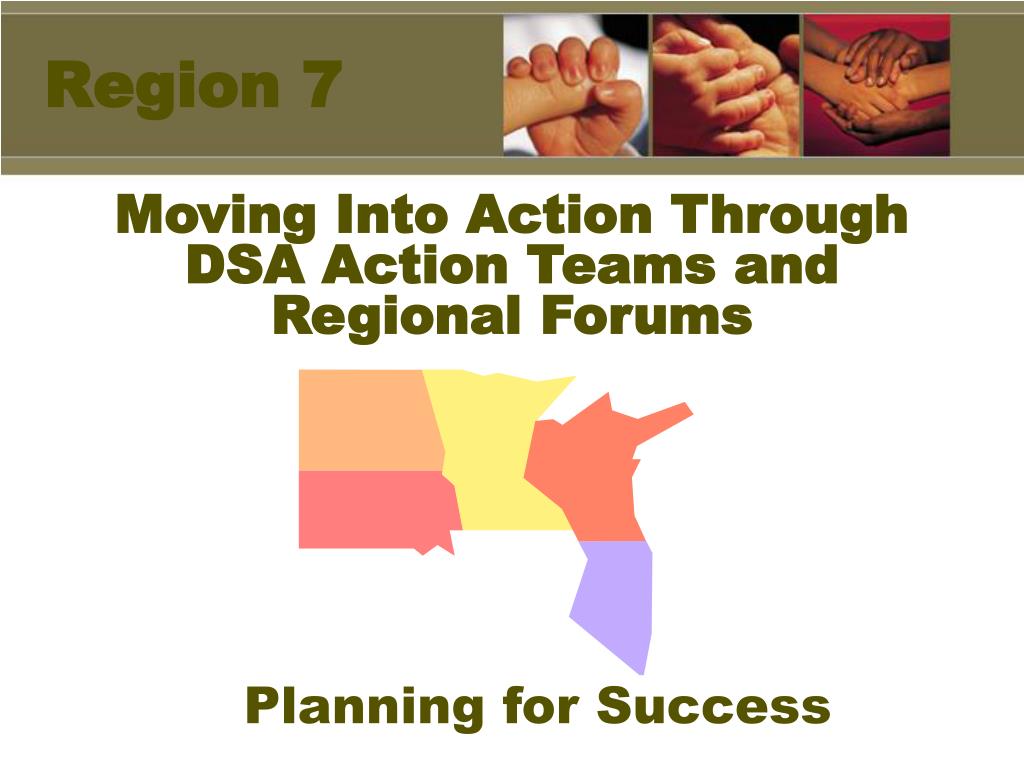 Region 7

Moving Into Action Through DSA Action Teams and Regional Forums

Planning for Success